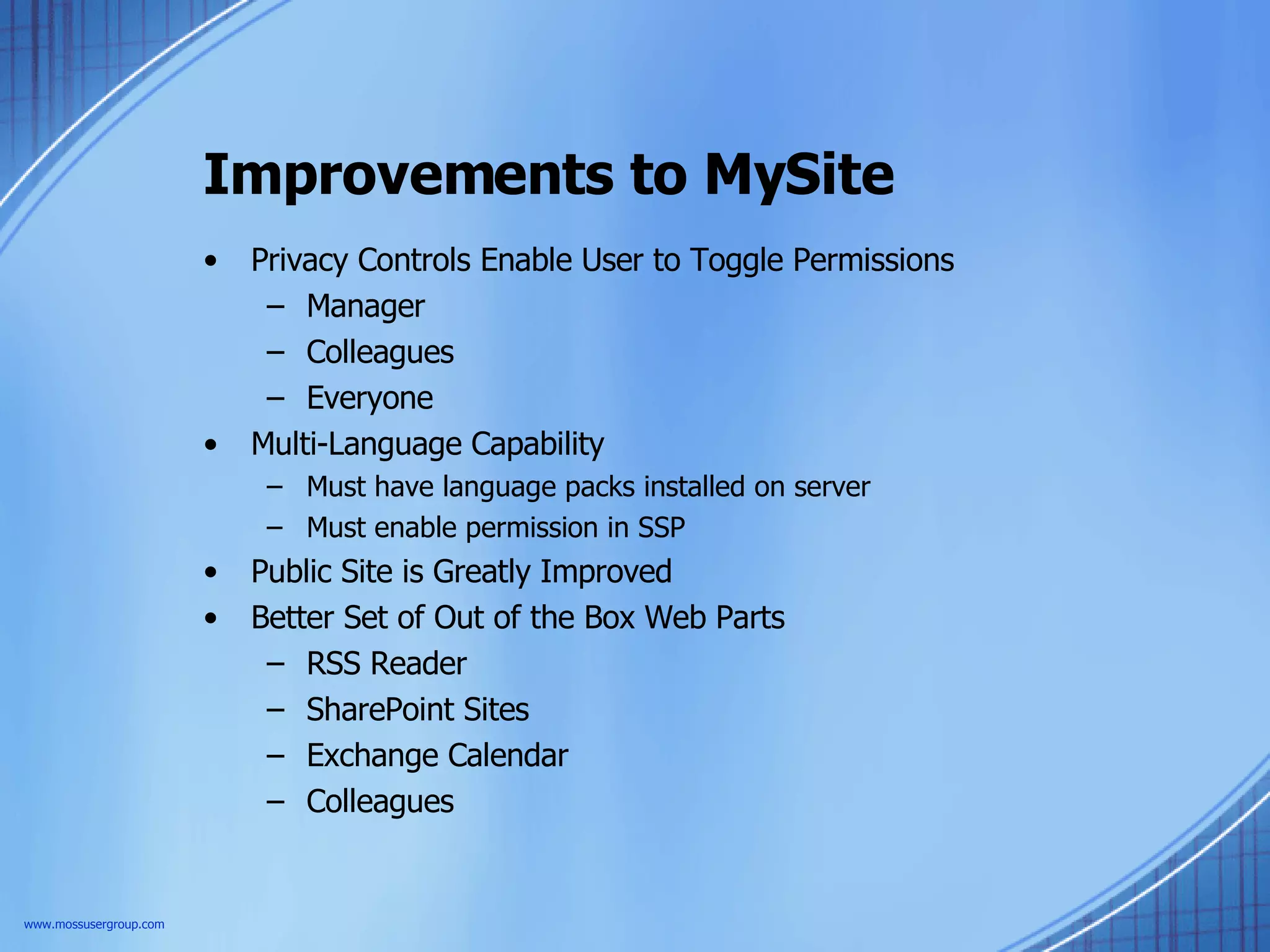 Improvements to MySite

• Privacy Controls Enable User to Toggle Permissions
– Manager
– Colleagues
– Everyone
• Multi-Language Capability
– Must have language packs installed on server
– Must enable permission in SSP
• Public Site is Greatly Improved
• Better Set of Out of the Box Web Parts
– RSS Reader
– SharePoint Sites
– Exchange Calendar
– Colleagues

www.mossusergroup.com